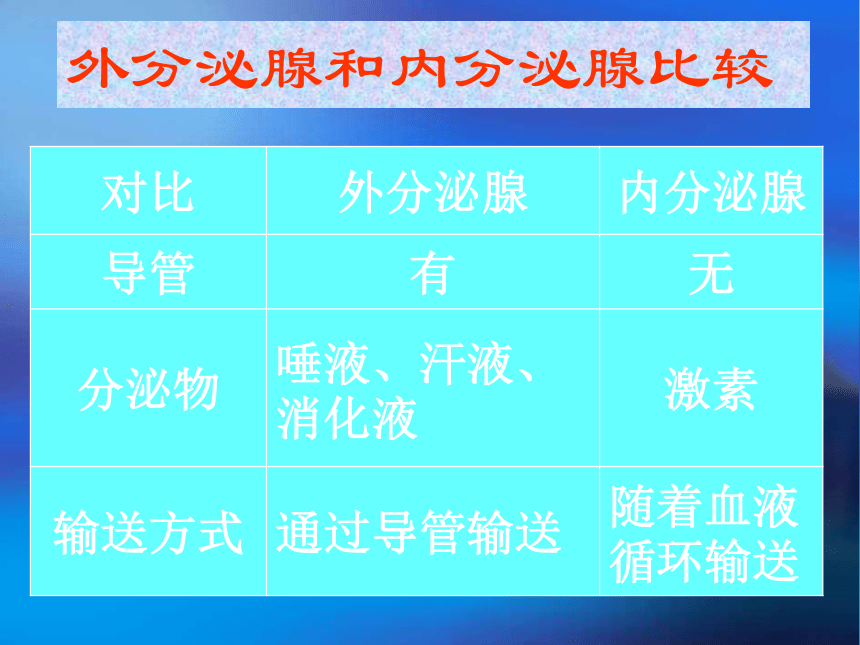 外分泌腺和内分泌腺比较

| 对比 | 外分泌腺 | 内分泌腺 |
|---|---|---|
| 导管 | 有 | 无 |
| 分泌物 | 唾液、汗液、消化液 | 激素 |
| 输送方式 | 通过导管输送 | 随着血液循环输送 |